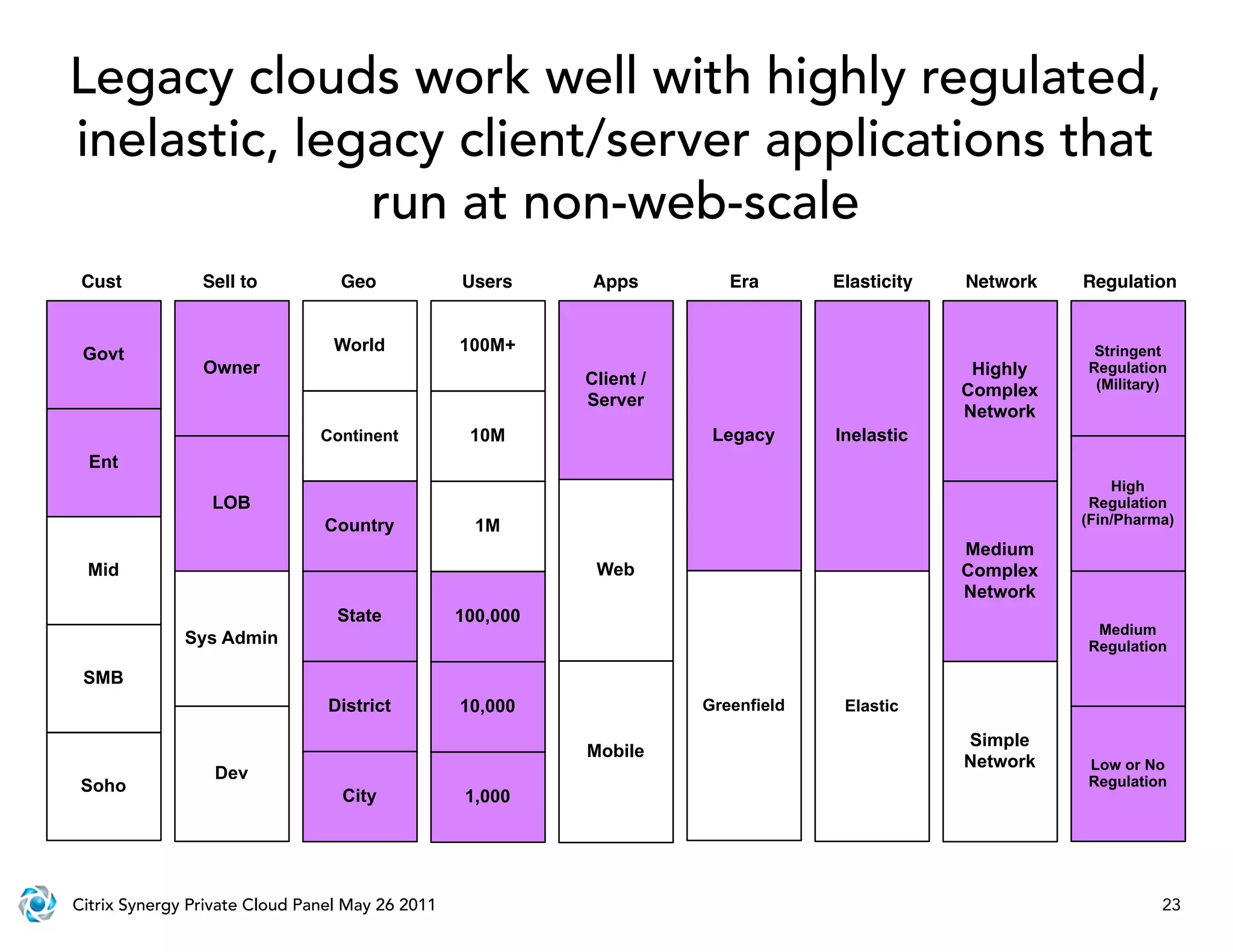 Legacy clouds work well with highly regulated, inelastic, legacy client/server applications that run at non-web-scale

Cust
Govt
Ent
Mid
SMB
Soho

Sell to
Owner
LOB
Sys Admin
Dev

Geo
World
Continent
Country
State
District
City

Users
100M+
10M
1M
100,000
10,000
1,000

Apps
Client / Server
Web
Mobile

Era
Legacy
Greenfield

Elasticity
Inelastic
Elastic

Network
Highly Complex Network
Medium Complex Network
Simple Network

Regulation
Stringent Regulation (Military)
High Regulation (Fin/Pharma)
Medium Regulation
Low or No Regulation

Citrix Synergy Private Cloud Panel May 26 2011

23